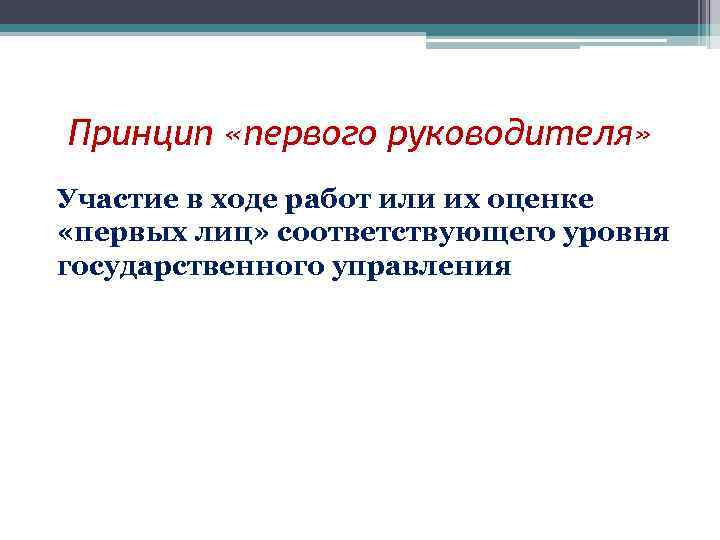 Принцип «первого руководителя»

Участие в ходе работ или их оценке «первых лиц» соответствующего уровня государственного управления